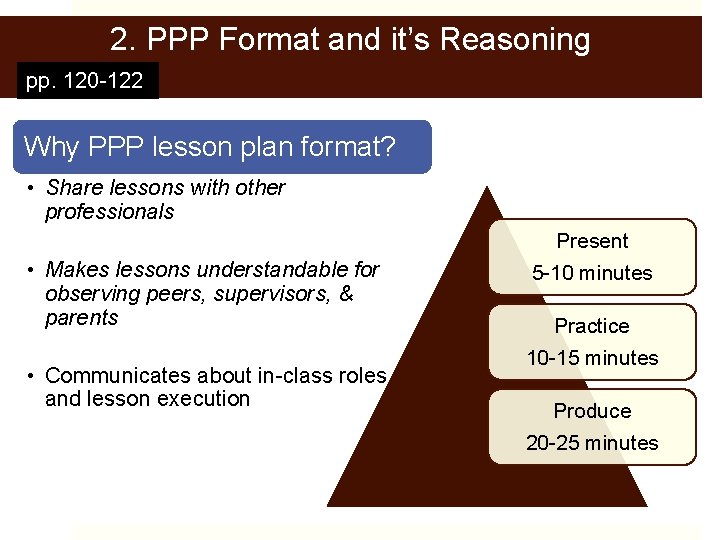 2. PPP Format and it's Reasoning

pp. 120-122

Why PPP lesson plan format?

• Share lessons with other professionals

• Makes lessons understandable for observing peers, supervisors, & parents

• Communicates about in-class roles and lesson execution

Present
5-10 minutes

Practice
10-15 minutes

Produce
20-25 minutes